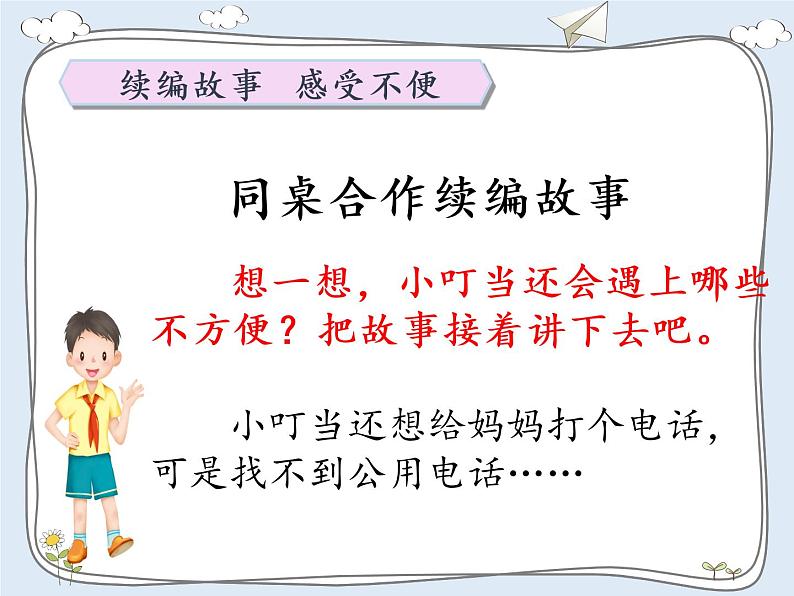 续编故事　感受不便

同桌合作续编故事

想一想，小叮当还会遇上哪些不方便？把故事接着讲下去吧。

小叮当还想给妈妈打个电话，可是找不到公用电话……